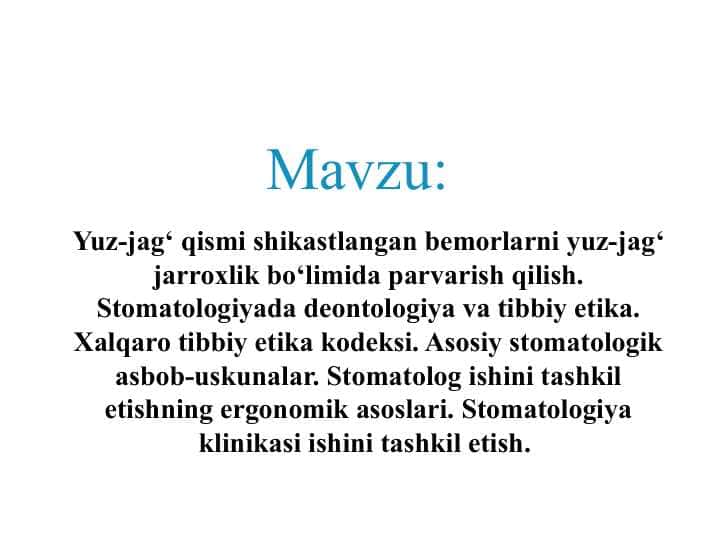 Mavzu:

Yuz-jag‘ qismi shikastlangan bemorlarni yuz-jag‘ jarroxlik bo‘limida parvarish qilish. Stomatologiyada deontologiya va tibbiy etika. Xalqaro tibbiy etika kodeksi. Asosiy stomatologik asbob-uskunalar. Stomatolog ishini tashkil etishning ergonomik asoslari. Stomatologiya klinikasi ishini tashkil etish.